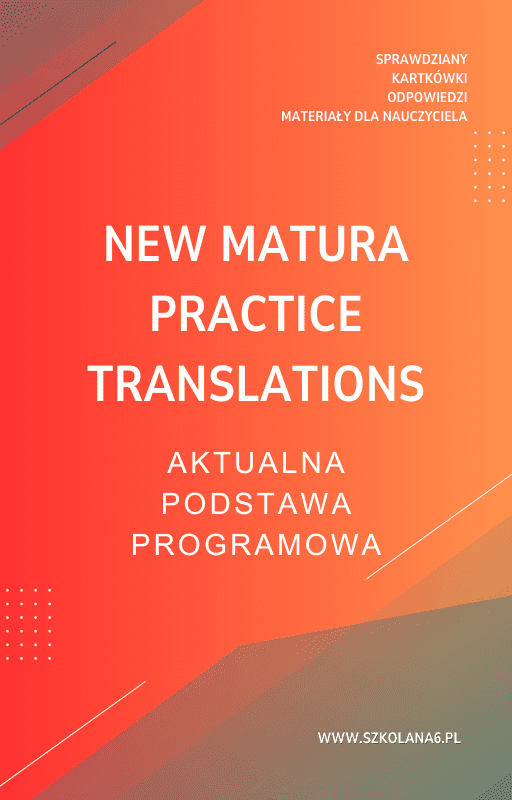 SPRAWDZIANY
KARTKÓWKI
ODPOWIEDZI
MATERIAŁY DLA NAUCZYCIELA

NEW MATURA PRACTICE TRANSLATIONS

AKTUALNA PODSTAWA PROGRAMOWA

WWW.SZKOLANA6.PL